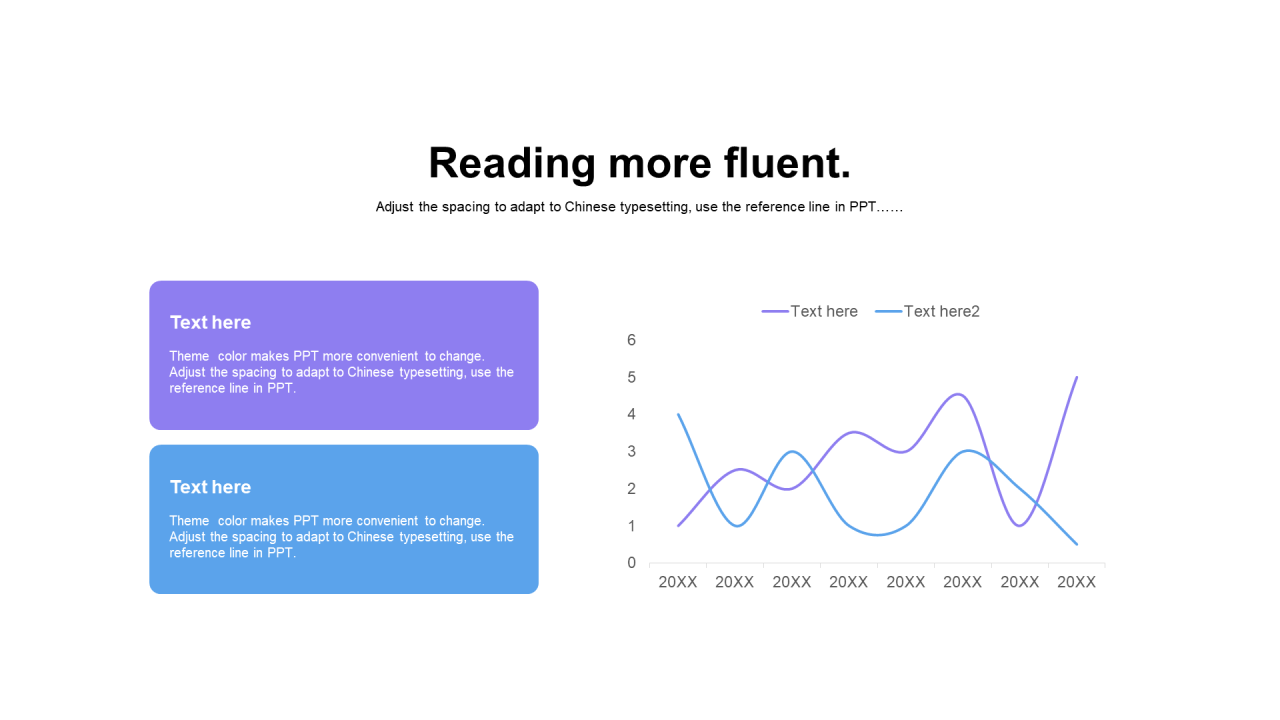 Reading more fluent.

Adjust the spacing to adapt to Chinese typesetting, use the reference line in PPT……

Text here

Theme color makes PPT more convenient to change. Adjust the spacing to adapt to Chinese typesetting, use the reference line in PPT.

Text here

Theme color makes PPT more convenient to change. Adjust the spacing to adapt to Chinese typesetting, use the reference line in PPT.

Text here Text here2

6
5
4
3
2
1
0

20XX 20XX 20XX 20XX 20XX 20XX 20XX 20XX